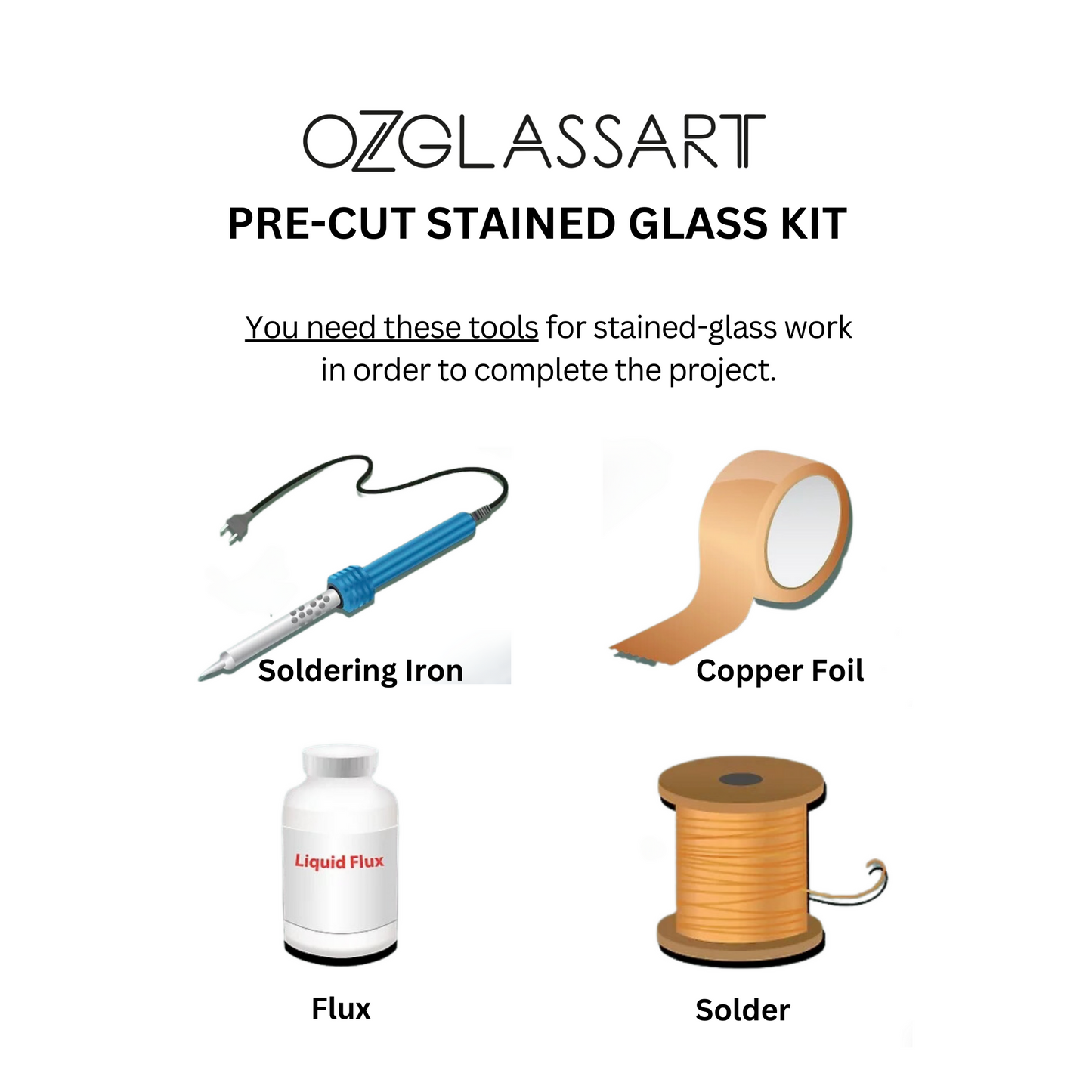 OZGLASSART

PRE-CUT STAINED GLASS KIT

You need these tools for stained-glass work in order to complete the project.

Soldering Iron

Copper Foil

Liquid Flux

Flux

Solder